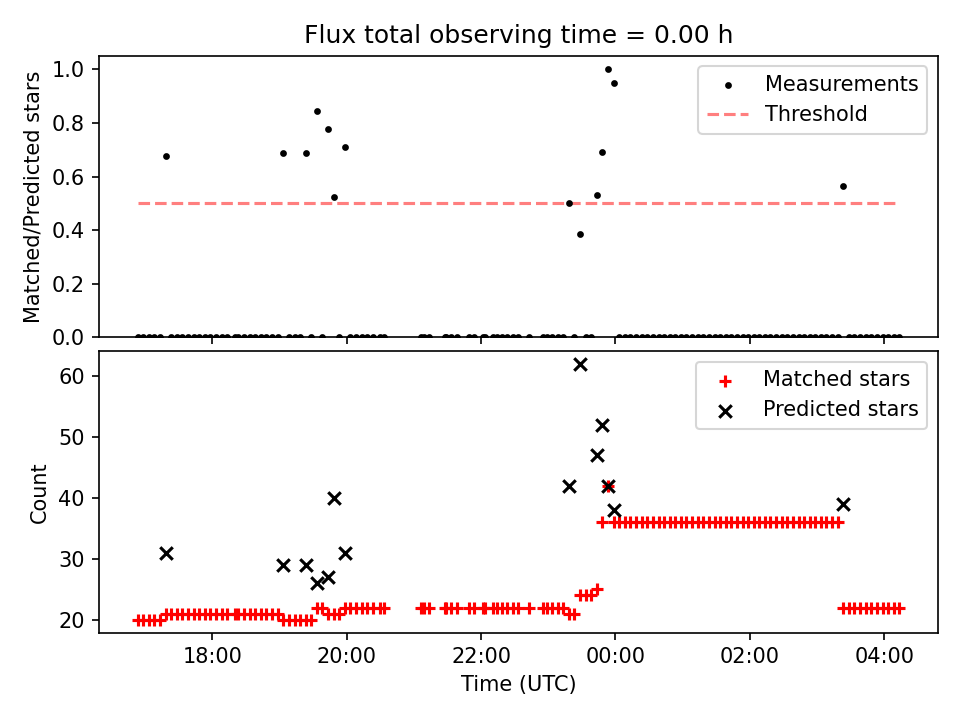 Flux total observing time = 0.00 h

Matched/Predicted stars

1.0
0.8
0.6
0.4
0.2
0.0

Measurements
Threshold

Count

60
50
40
30
20

Matched stars
Predicted stars

18:00
20:00
22:00
00:00
02:00
04:00

Time (UTC)